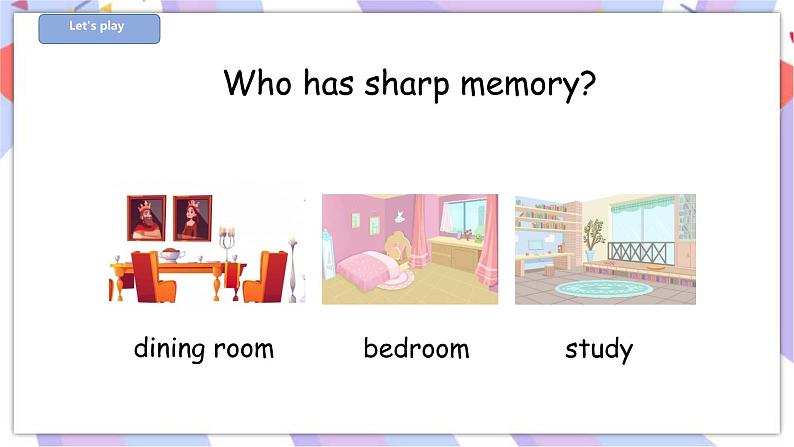 Let's play

Who has sharp memory?

dining room

bedroom

study